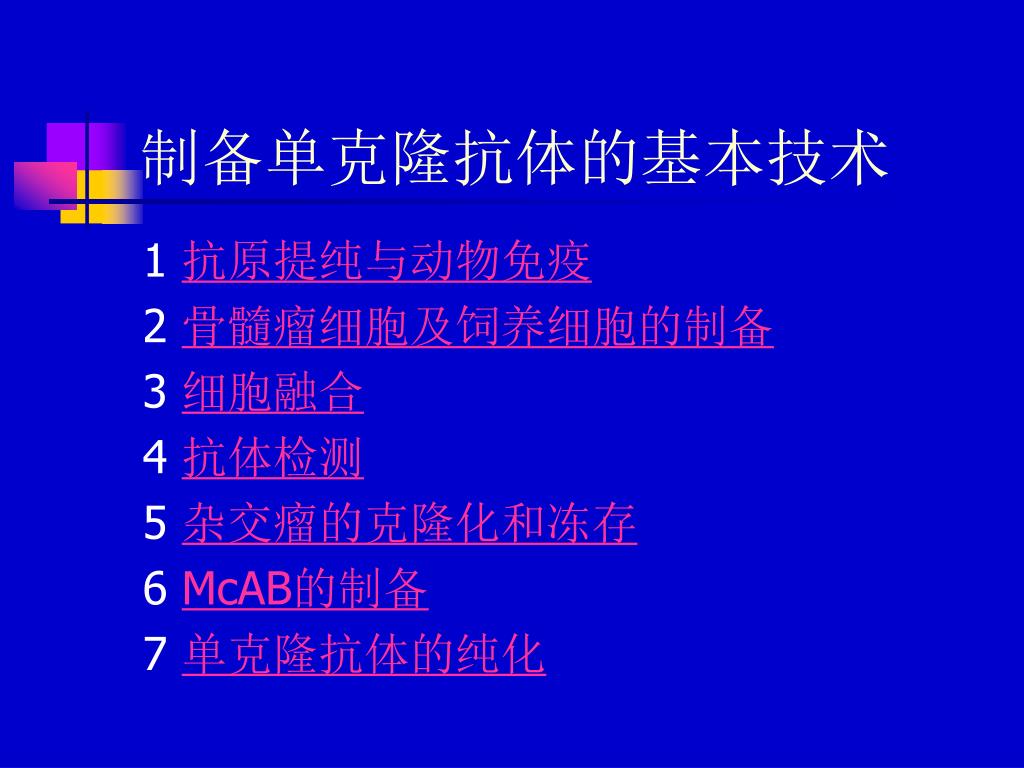 制备单克隆抗体的基本技术

1 抗原提纯与动物免疫
2 骨髓瘤细胞及饲养细胞的制备
3 细胞融合
4 抗体检测
5 杂交瘤的克隆化和冻存
6 McAB的制备
7 单克隆抗体的纯化